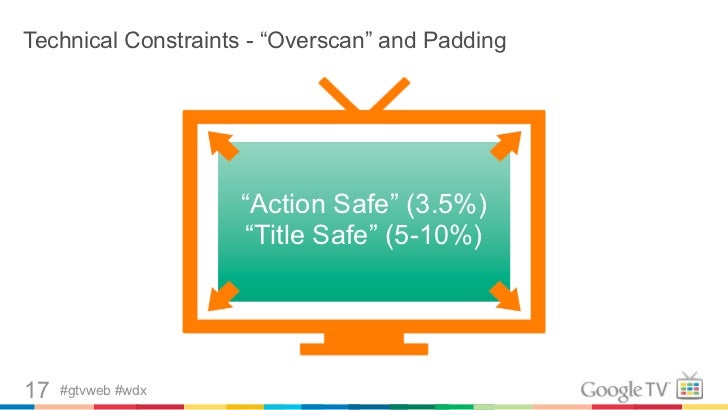 Technical Constraints - “Overscan” and Padding

“Action Safe” (3.5%)
“Title Safe” (5-10%)

17 #gtvweb #wdx

Google TV